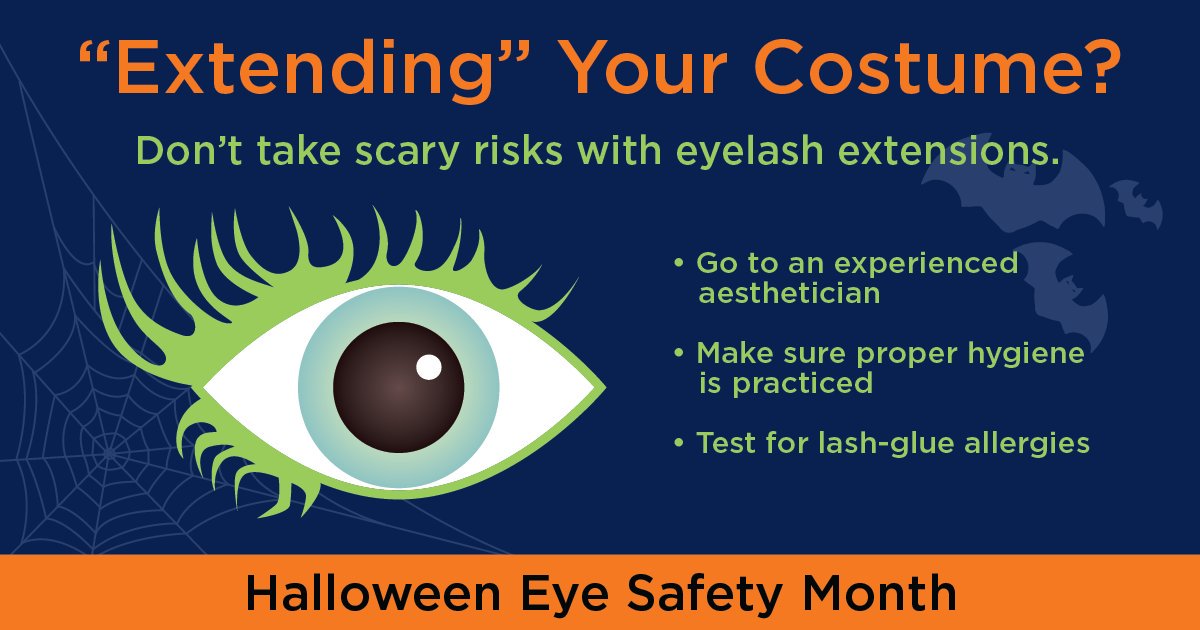 “Extending” Your Costume?

Don’t take scary risks with eyelash extensions.

• Go to an experienced aesthetician

• Make sure proper hygiene is practiced

• Test for lash-glue allergies

Halloween Eye Safety Month